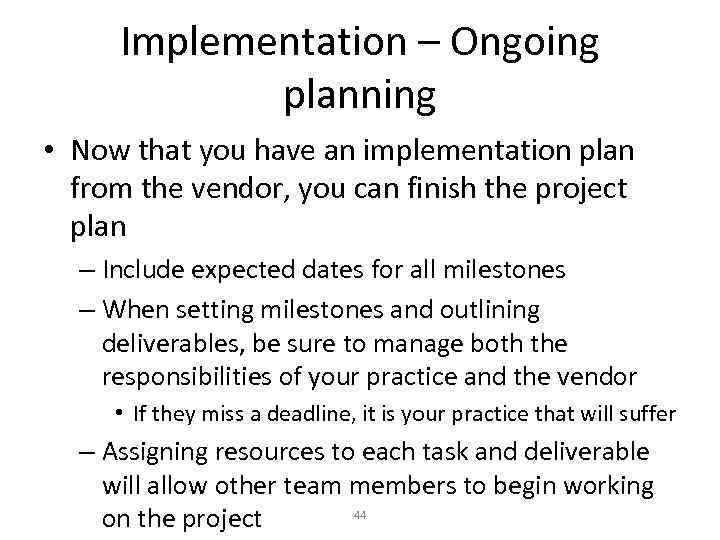 Implementation – Ongoing planning

• Now that you have an implementation plan from the vendor, you can finish the project plan

– Include expected dates for all milestones

– When setting milestones and outlining deliverables, be sure to manage both the responsibilities of your practice and the vendor

• If they miss a deadline, it is your practice that will suffer

– Assigning resources to each task and deliverable will allow other team members to begin working on the project

44